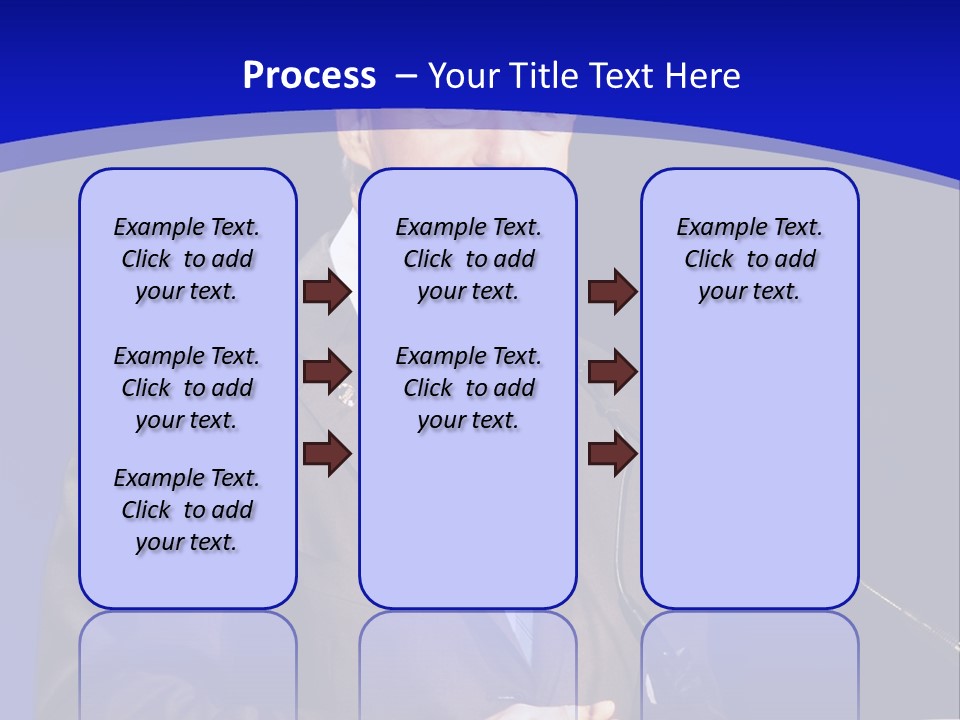 Process – Your Title Text Here

Example Text. Click to add your text.

Example Text. Click to add your text.

Example Text. Click to add your text.

Example Text. Click to add your text.

Example Text. Click to add your text.

Example Text. Click to add your text.